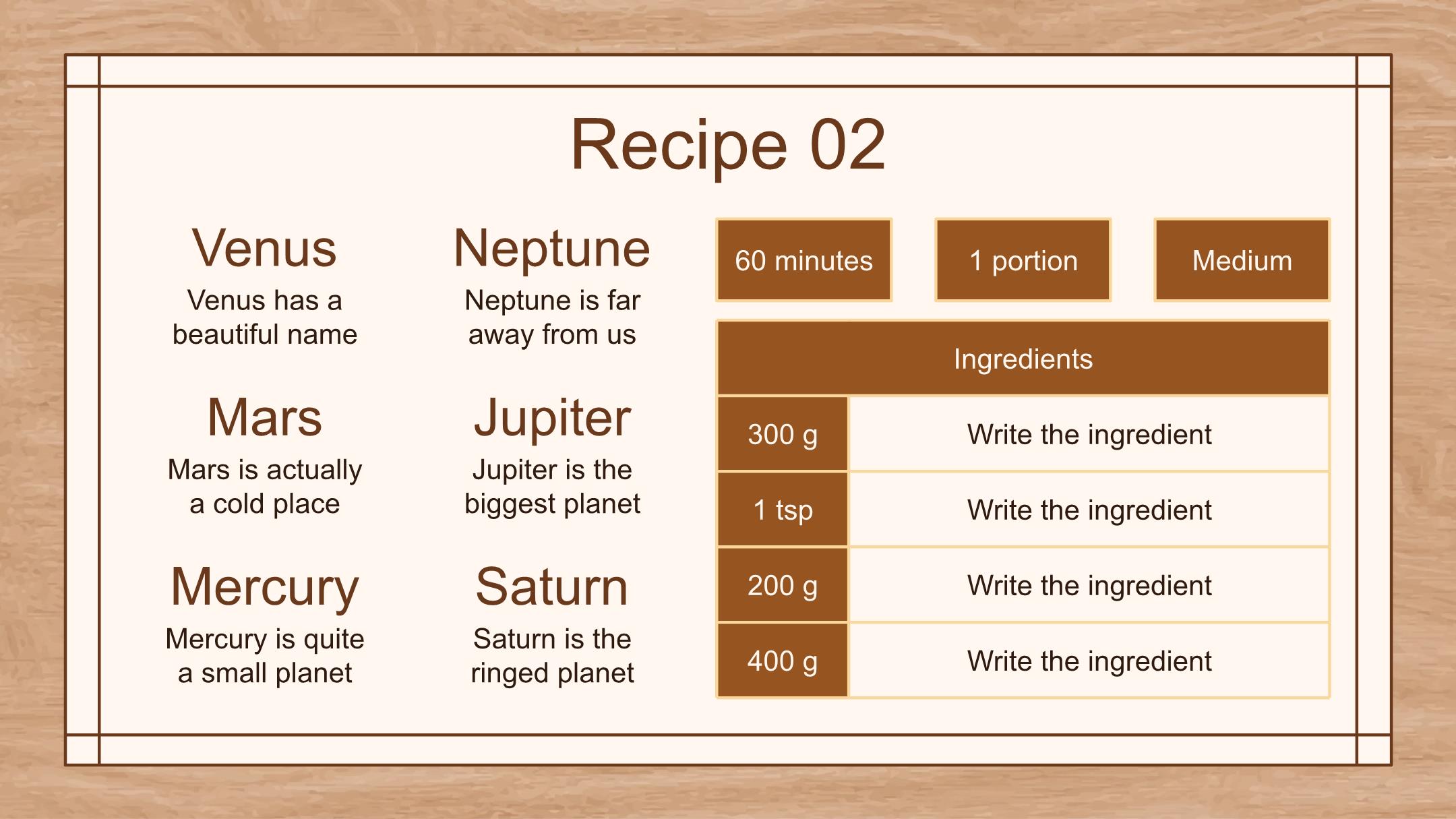 Recipe 02

Venus
Venus has a beautiful name

Mars
Mars is actually a cold place

Mercury
Mercury is quite a small planet

Neptune
Neptune is far away from us

Jupiter
Jupiter is the biggest planet

Saturn
Saturn is the ringed planet

60 minutes

1 portion

Medium

| Ingredients | |
|---|---|
| 300 g | Write the ingredient |
| 1 tsp | Write the ingredient |
| 200 g | Write the ingredient |
| 400 g | Write the ingredient |